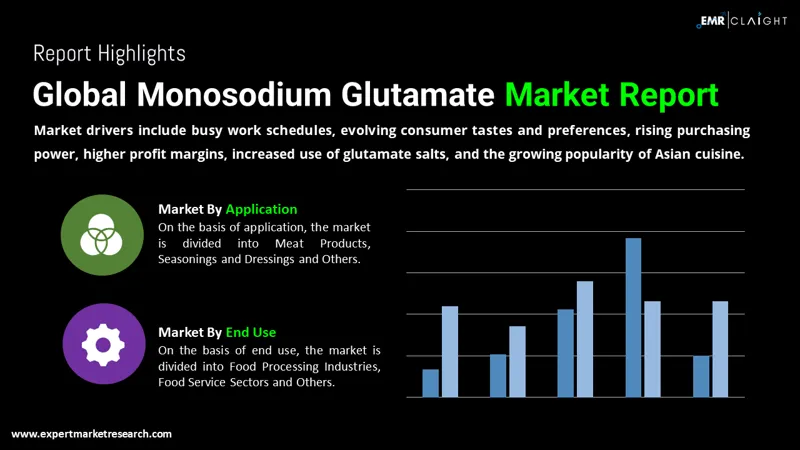 EMR | CLAIGHT

Report Highlights

Global Monosodium Glutamate Market Report

Market drivers include busy work schedules, evolving consumer tastes and preferences, rising purchasing power, higher profit margins, increased use of glutamate salts, and the growing popularity of Asian cuisine.

Market By Application
On the basis of application, the market is divided into Meat Products, Seasonings and Dressings and Others.

Market By End Use
On the basis of end use, the market is divided into Food Processing Industries, Food Service Sectors and Others.

www.expertmarketresearch.com